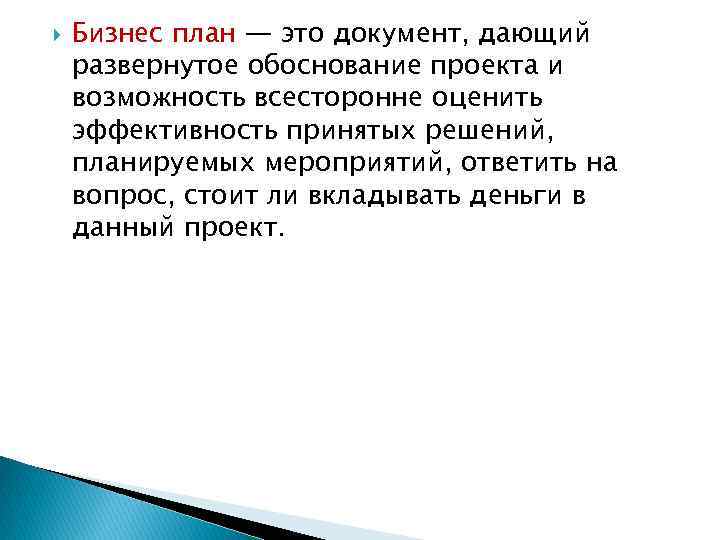 Бизнес план — это документ, дающий развернутое обоснование проекта и возможность всесторонне оценить эффективность принятых решений, планируемых мероприятий, ответить на вопрос, стоит ли вкладывать деньги в данный проект.